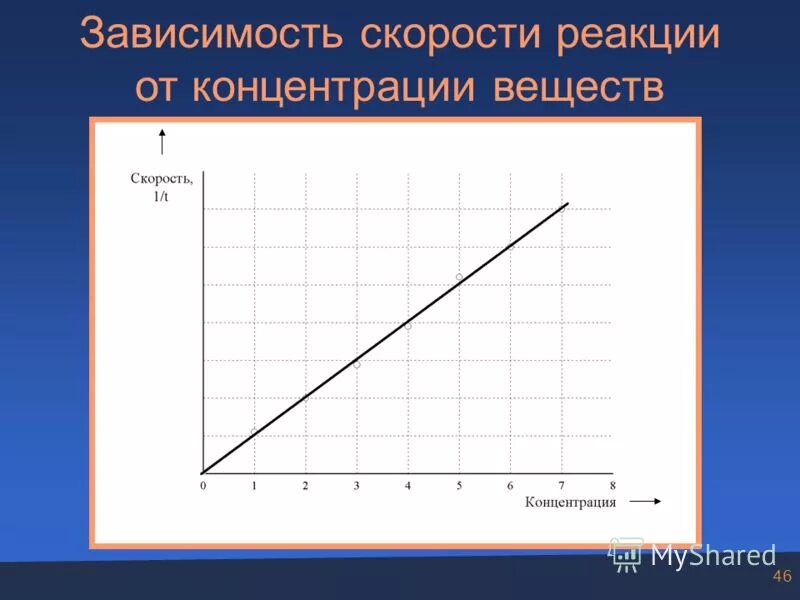 Зависимость скорости реакции от концентрации веществ

Скорость, 1/t

0 1 2 3 4 5 6 7 8

Концентрация

MyShared

46